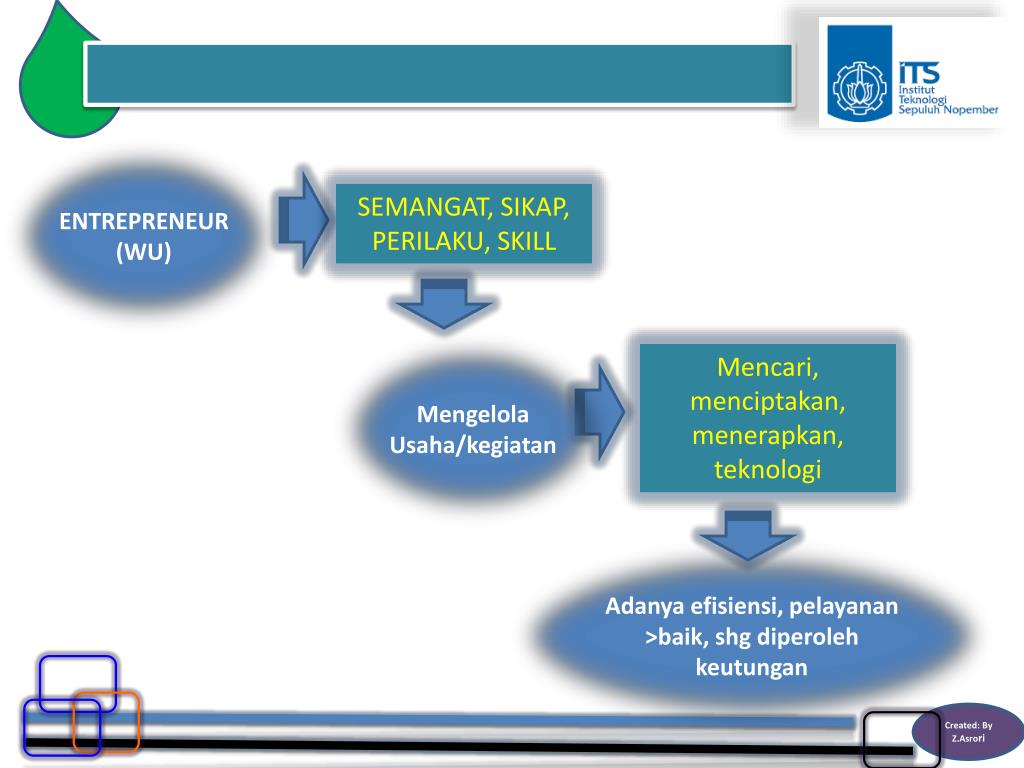 ITS
Institut
Teknologi
Sepuluh Nopember

ENTREPRENEUR (WU)

SEMANGAT, SIKAP, PERILAKU, SKILL

Mengelola Usaha/kegiatan

Mencari, menciptakan, menerapkan, teknologi

Adanya efisiensi, pelayanan >baik, shg diperoleh keutungan

Created: By Z.Asrori